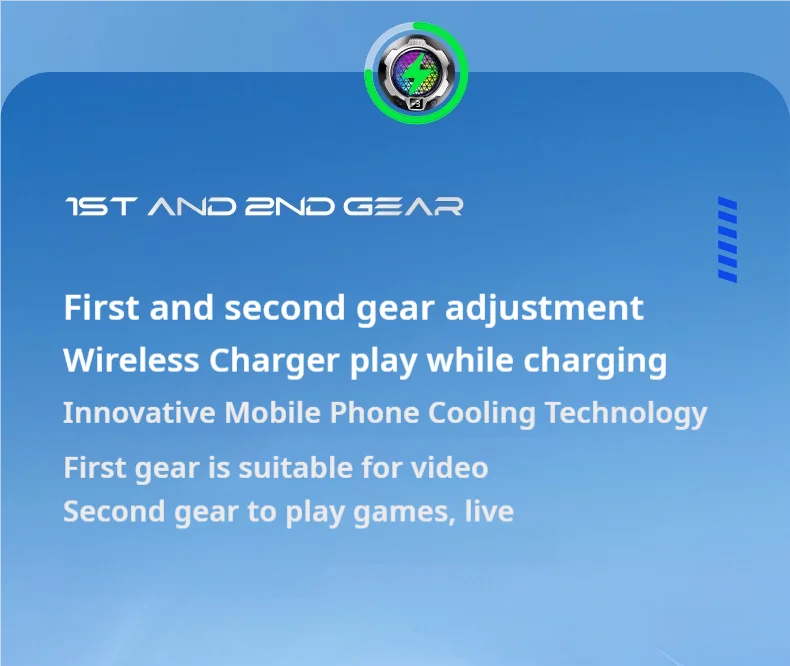 1ST AND 2ND GEAR

First and second gear adjustment
Wireless Charger play while charging
Innovative Mobile Phone Cooling Technology

First gear is suitable for video
Second gear to play games, live